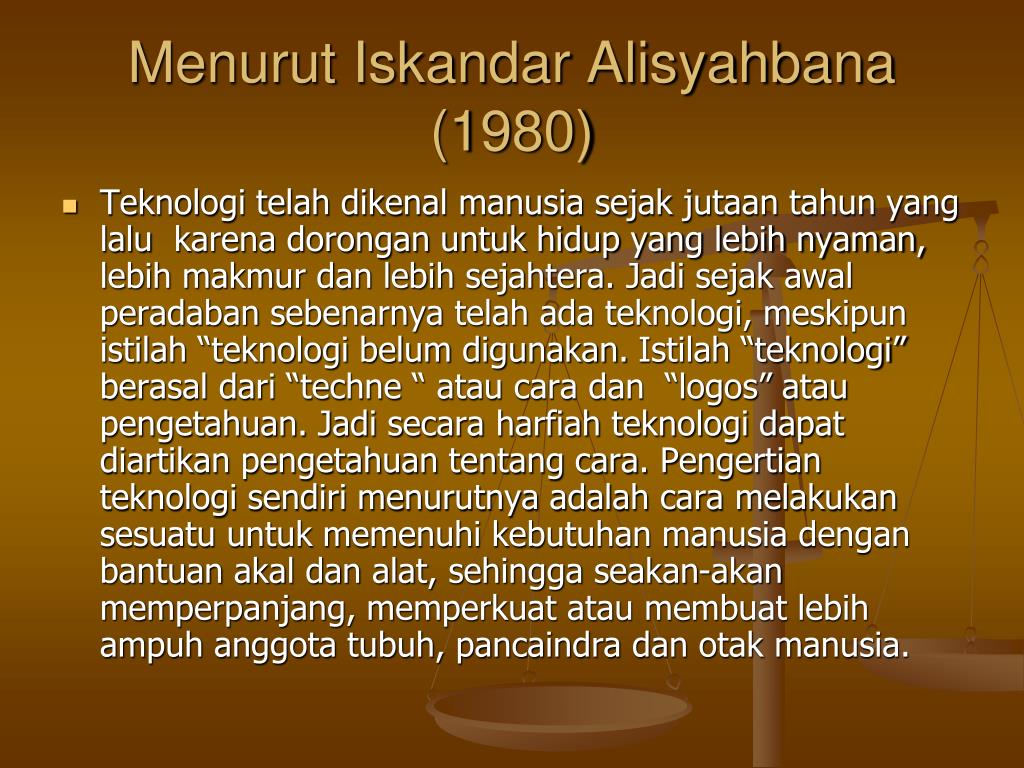 Menurut Iskandar Alisyahbana (1980)

Teknologi telah dikenal manusia sejak jutaan tahun yang lalu karena dorongan untuk hidup yang lebih nyaman, lebih makmur dan lebih sejahtera. Jadi sejak awal peradaban sebenarnya telah ada teknologi, meskipun istilah “teknologi belum digunakan. Istilah “teknologi” berasal dari “techne “ atau cara dan “logos” atau pengetahuan. Jadi secara harfiah teknologi dapat diartikan pengetahuan tentang cara. Pengertian teknologi sendiri menurutnya adalah cara melakukan sesuatu untuk memenuhi kebutuhan manusia dengan bantuan akal dan alat, sehingga seakan-akan memperpanjang, memperkuat atau membuat lebih ampuh anggota tubuh, pancaindra dan otak manusia.